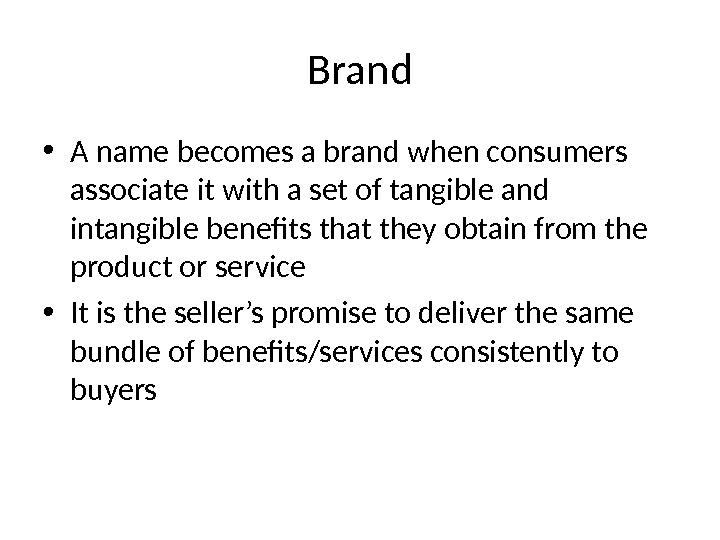 Brand

• A name becomes a brand when consumers associate it with a set of tangible and intangible benefits that they obtain from the product or service

• It is the seller’s promise to deliver the same bundle of benefits/services consistently to buyers